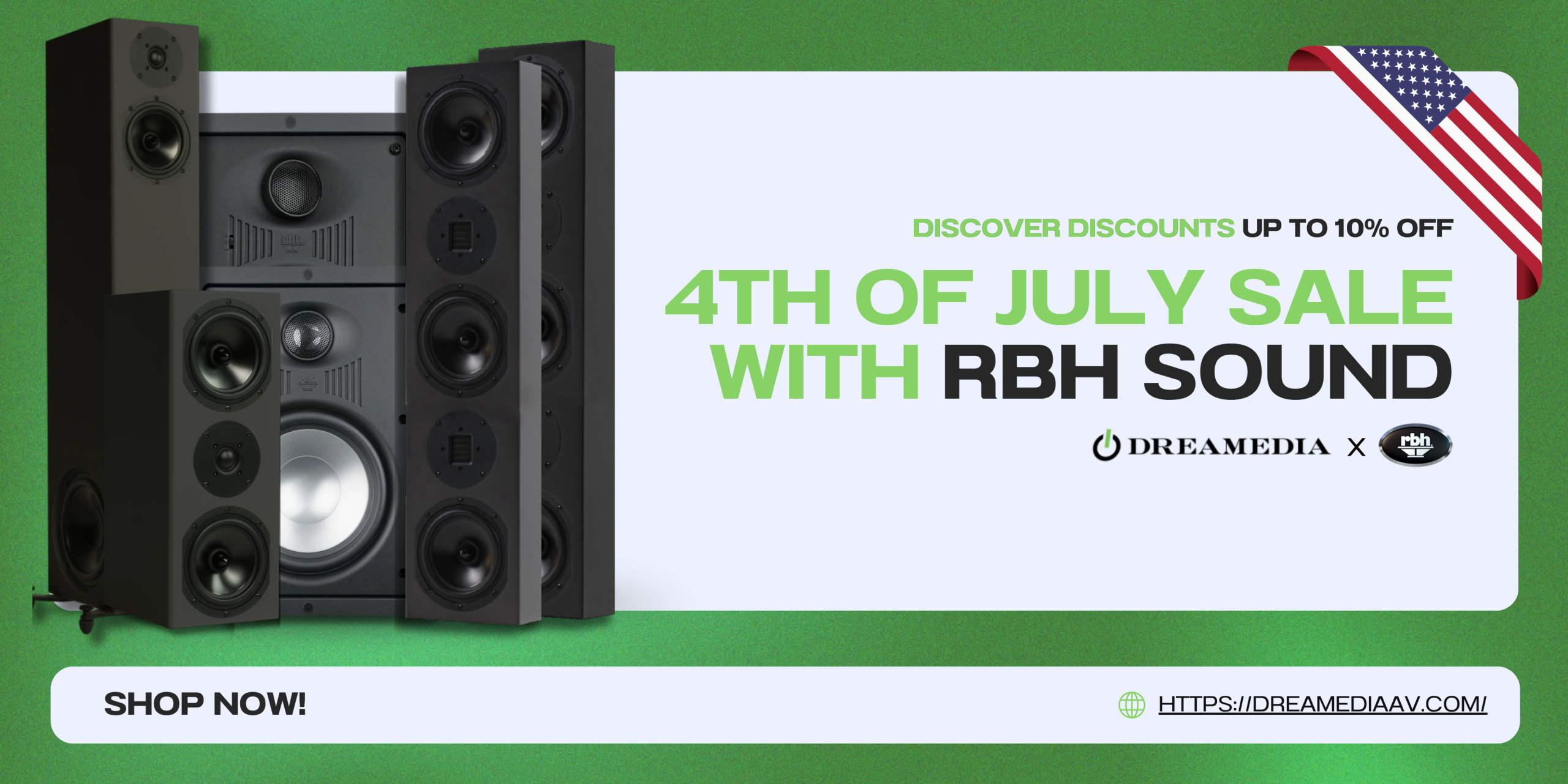 DISCOVER DISCOUNTS UP TO 10% OFF

4TH OF JULY SALE WITH RBH SOUND

DREAMEDIA X rbh

SHOP NOW!

HTTPS://DREAMEDIAAV.COM/